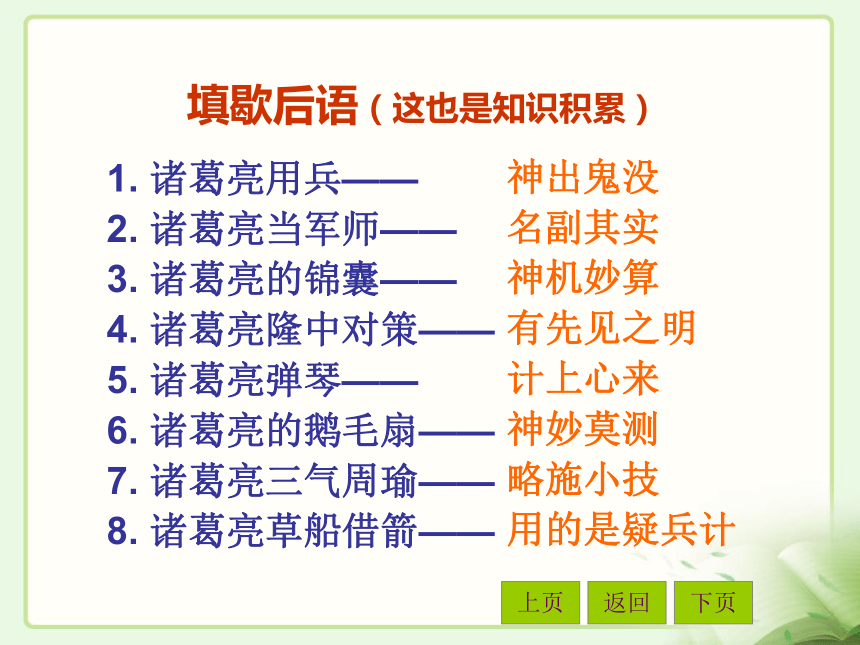 填歇后语（这也是知识积累）

1. 诸葛亮用兵—— 神出鬼没
2. 诸葛亮当军师—— 名副其实
3. 诸葛亮的锦囊—— 神机妙算
4. 诸葛亮隆中对策—— 有先见之明
5. 诸葛亮弹琴—— 计上心来
6. 诸葛亮的鹅毛扇—— 神妙莫测
7. 诸葛亮三气周瑜—— 略施小技
8. 诸葛亮草船借箭—— 用的是疑兵计

上页 返回 下页